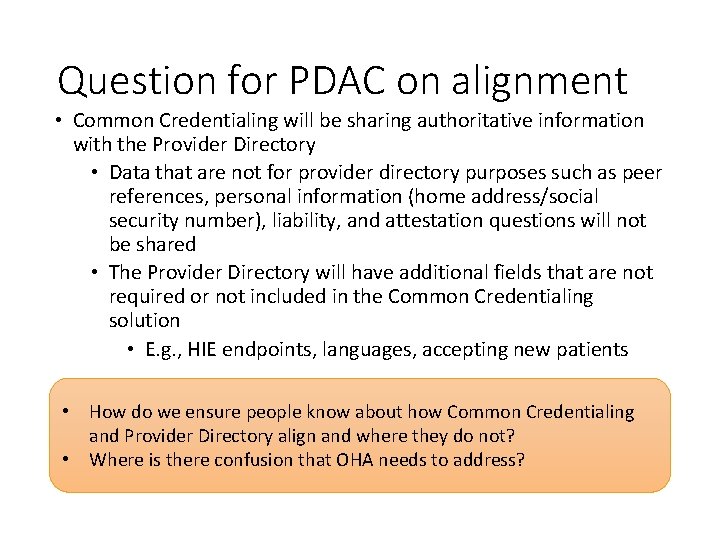 Question for PDAC on alignment

• Common Credentialing will be sharing authoritative information with the Provider Directory

• Data that are not for provider directory purposes such as peer references, personal information (home address/social security number), liability, and attestation questions will not be shared

• The Provider Directory will have additional fields that are not required or not included in the Common Credentialing solution

• E.g., HIE endpoints, languages, accepting new patients

• How do we ensure people know about how Common Credentialing and Provider Directory align and where they do not?

• Where is there confusion that OHA needs to address?